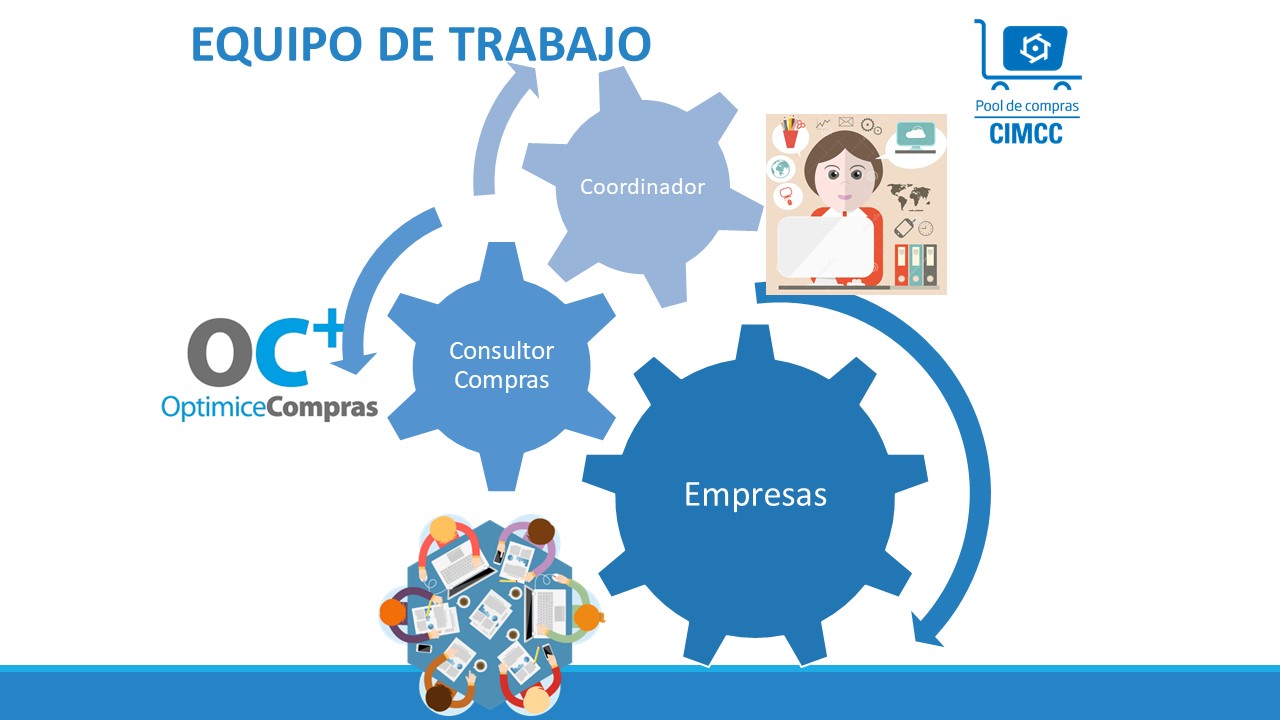 EQUIPO DE TRABAJO

Pool de compras
CIMCC

Coordinador

OC+
OptimiceCompras

Consultor Compras

Empresas